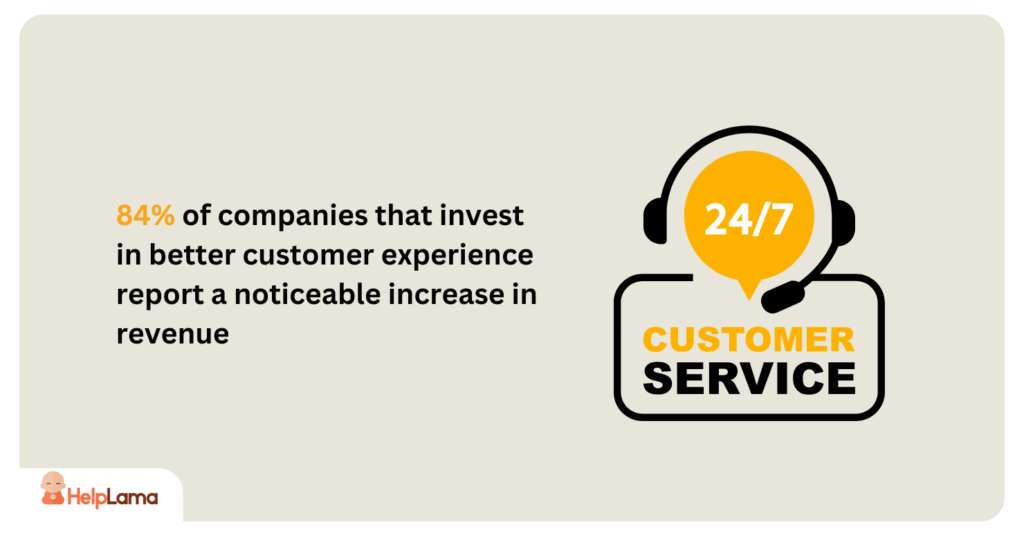 84% of companies that invest in better customer experience report a noticeable increase in revenue

24/7

CUSTOMER SERVICE

HelpLama